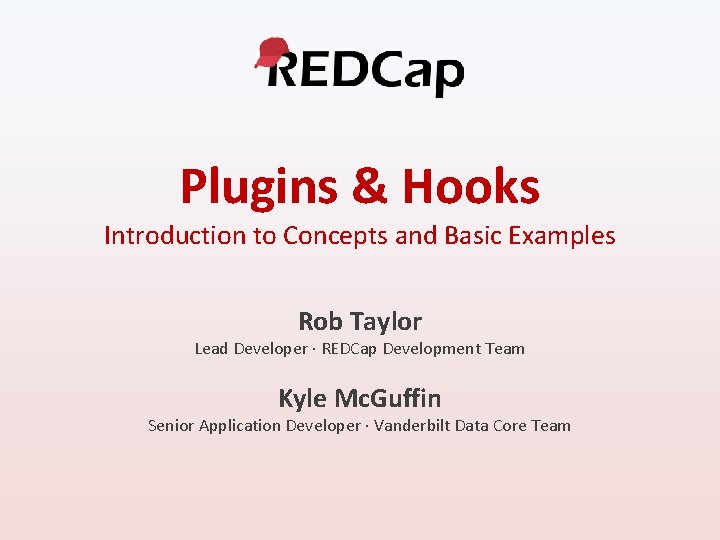 REDCap

Plugins & Hooks

Introduction to Concepts and Basic Examples

Rob Taylor

Lead Developer · REDCap Development Team

Kyle McGuffin

Senior Application Developer · Vanderbilt Data Core Team